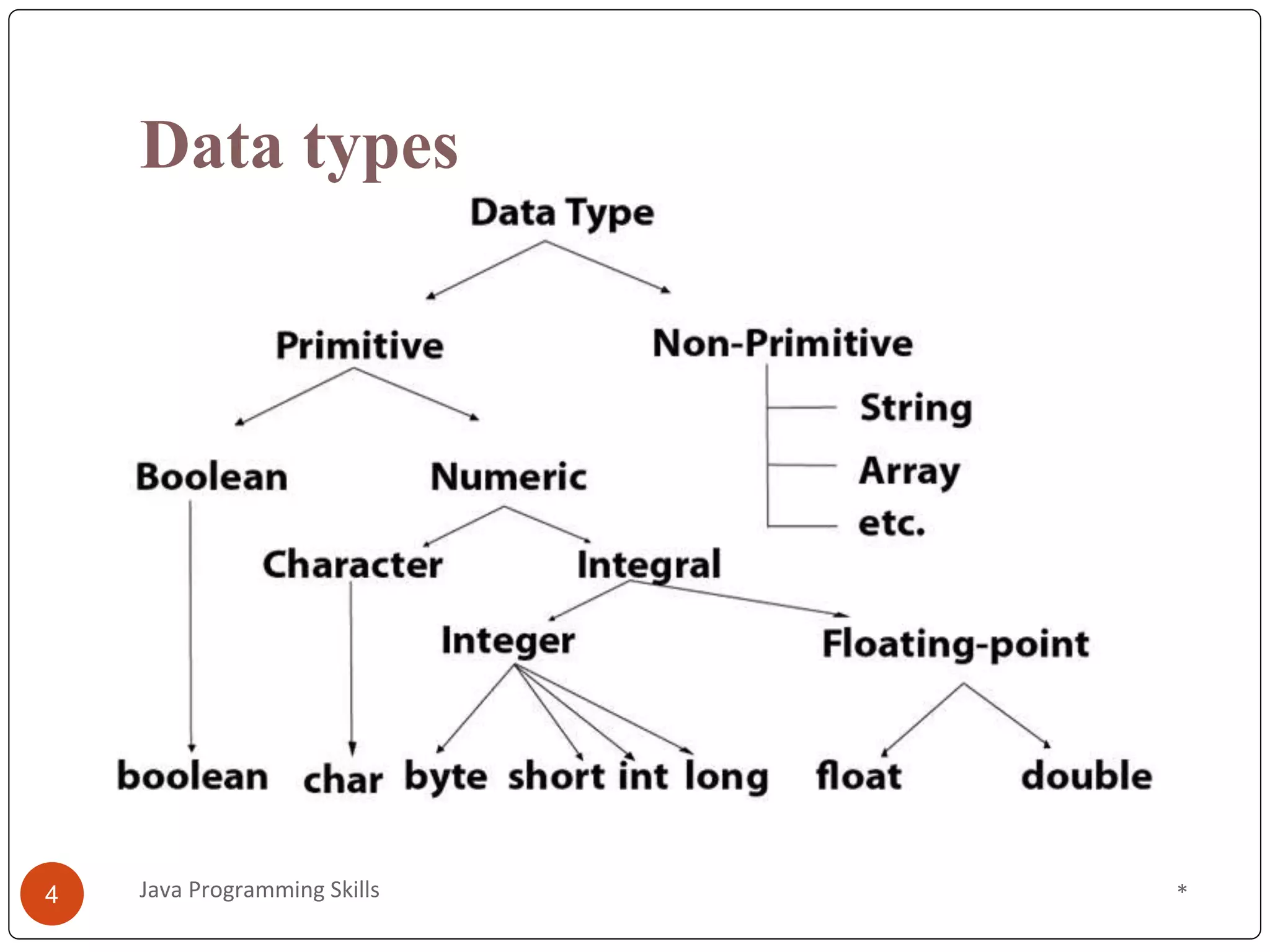 Data types

Data Type

Primitive

Non-Primitive

String

Array

etc.

Boolean

Numeric

Character

Integral

Integer

Floating-point

boolean char byte short int long float double

4

Java Programming Skills

*